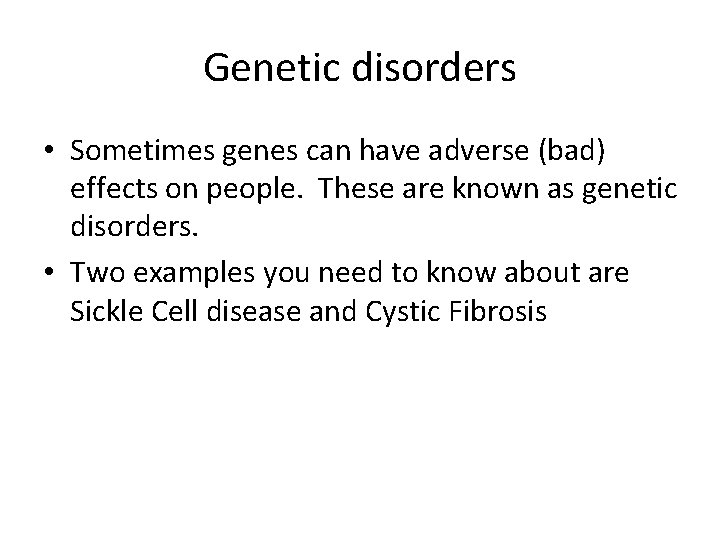 Genetic disorders

• Sometimes genes can have adverse (bad) effects on people. These are known as genetic disorders.

• Two examples you need to know about are Sickle Cell disease and Cystic Fibrosis